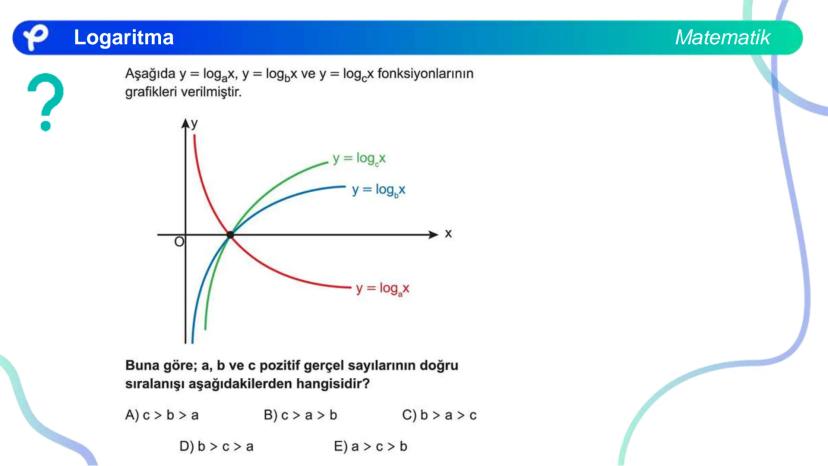 Logaritma

Matematik

?

Aşağıda $y = \log_a x$, $y = \log_b x$ ve $y = \log_c x$ fonksiyonlarının grafikleri verilmiştir.

y

$y = \log_c x$

$y = \log_b x$

O

x

$y = \log_a x$

Buna göre; a, b ve c pozitif gerçel sayılarının doğru sıralanışı aşağıdakilerden hangisidir?

A) $c > b > a$ B) $c > a > b$ C) $b > a > c$

D) $b > c > a$ E) $a > c > b$